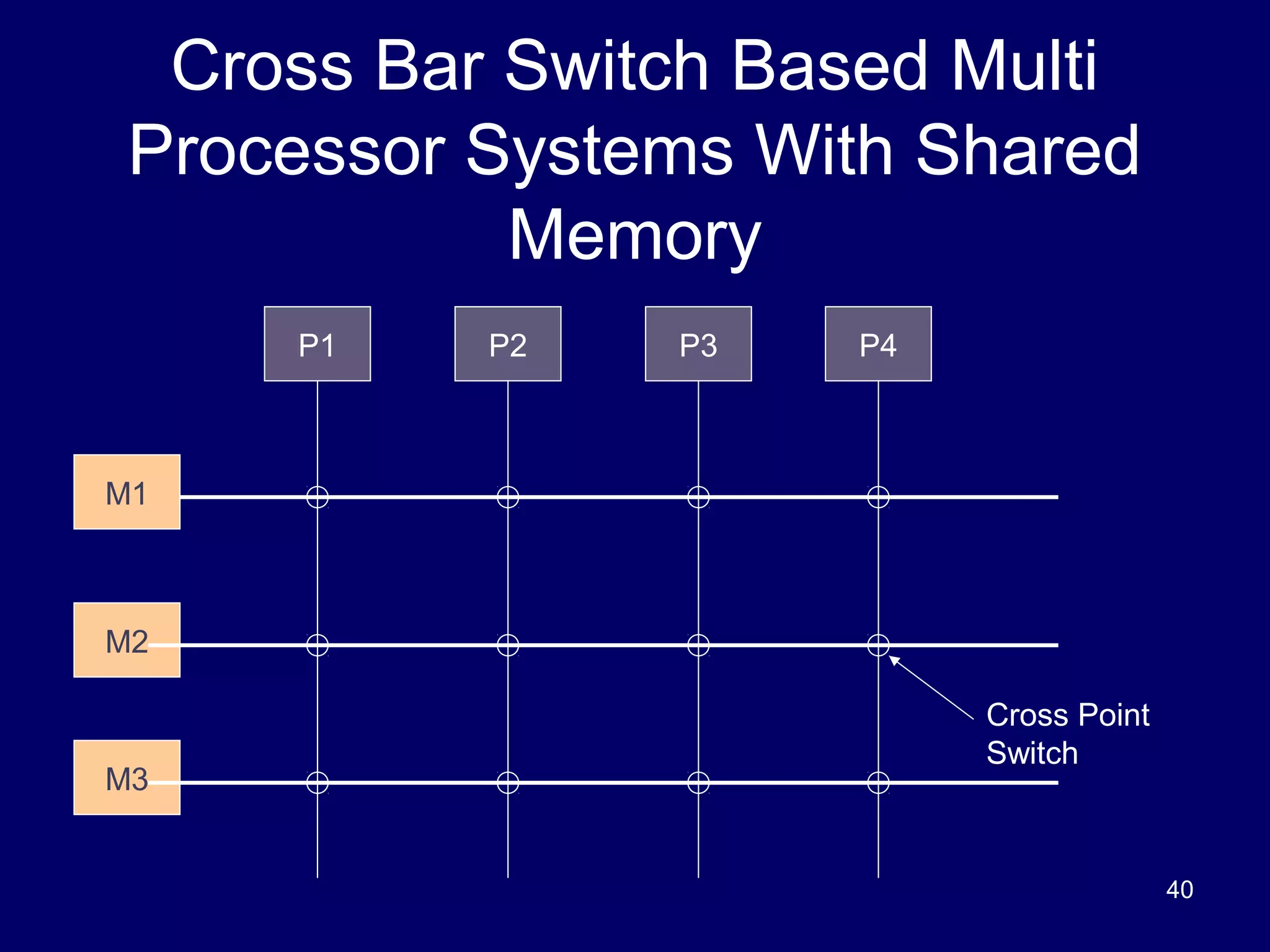 Cross Bar Switch Based Multi Processor Systems With Shared Memory

P1

P2

P3

P4

M1

M2

M3

Cross Point Switch

40